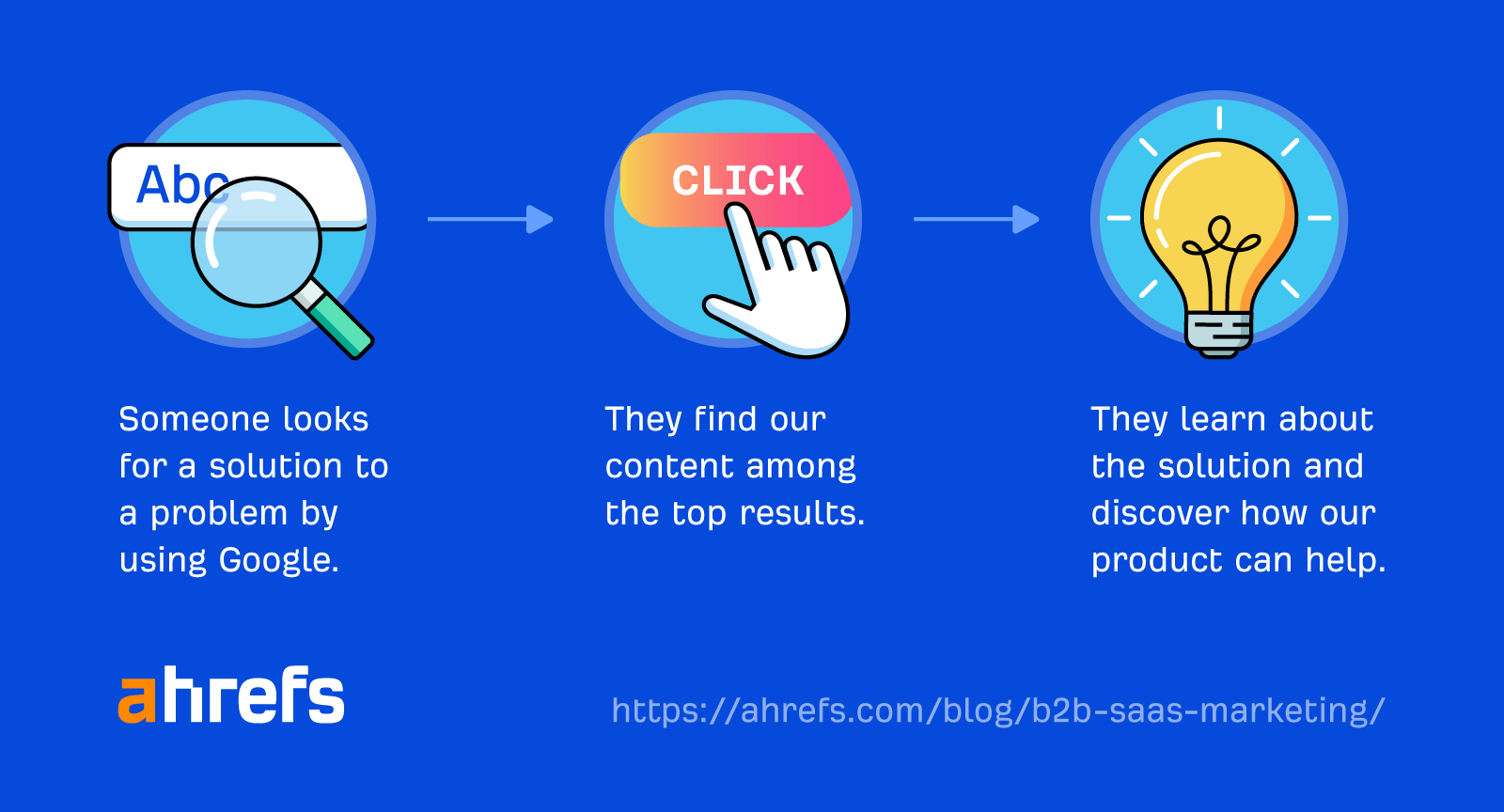 Abc

CLICK

Someone looks for a solution to a problem by using Google.

They find our content among the top results.

They learn about the solution and discover how our product can help.

ahrefs

https://ahrefs.com/blog/b2b-saas-marketing/